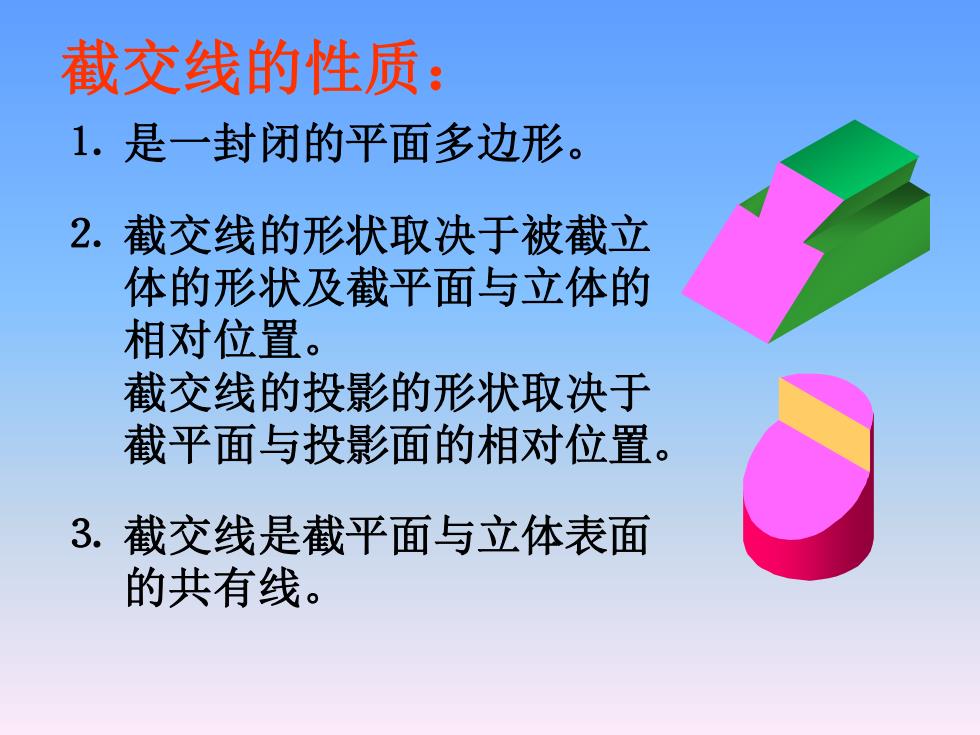 截交线的性质：

1. 是一封闭的平面多边形。

2. 截交线的形状取决于被截立体的形状及截平面与立体的相对位置。
截交线的投影的形状取决于截平面与投影面的相对位置。

3. 截交线是截平面与立体表面的共有线。